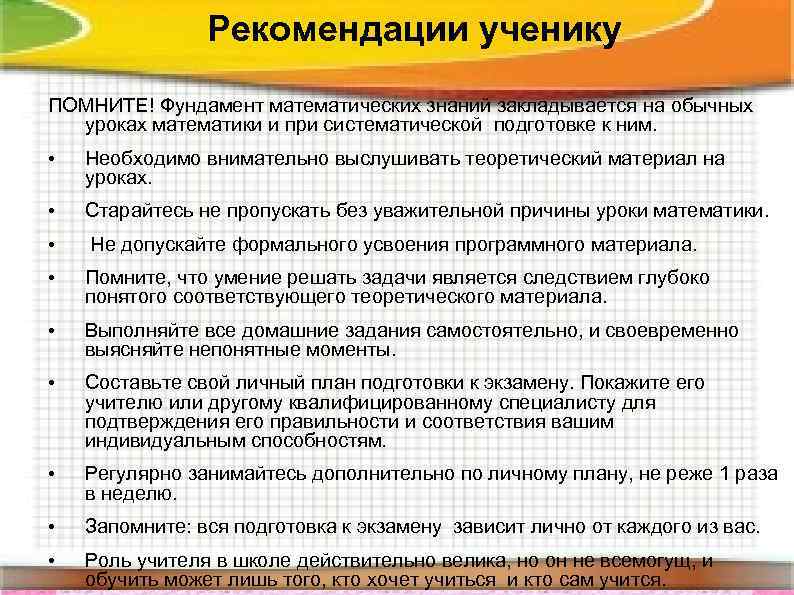 Рекомендации ученику

ПОМНИТЕ! Фундамент математических знаний закладывается на обычных уроках математики и при систематической подготовке к ним.

• Необходимо внимательно выслушивать теоретический материал на уроках.

• Старайтесь не пропускать без уважительной причины уроки математики.

• Не допускайте формального усвоения программного материала.

• Помните, что умение решать задачи является следствием глубоко понятого соответствующего теоретического материала.

• Выполняйте все домашние задания самостоятельно, и своевременно выясняйте непонятные моменты.

• Составьте свой личный план подготовки к экзамену. Покажите его учителю или другому квалифицированному специалисту для подтверждения его правильности и соответствия вашим индивидуальным способностям.

• Регулярно занимайтесь дополнительно по личному плану, не реже 1 раза в неделю.

• Запомните: вся подготовка к экзамену зависит лично от каждого из вас.

• Роль учителя в школе действительно велика, но он не всемогущ, и обучить может лишь того, кто хочет учиться и кто сам учится.